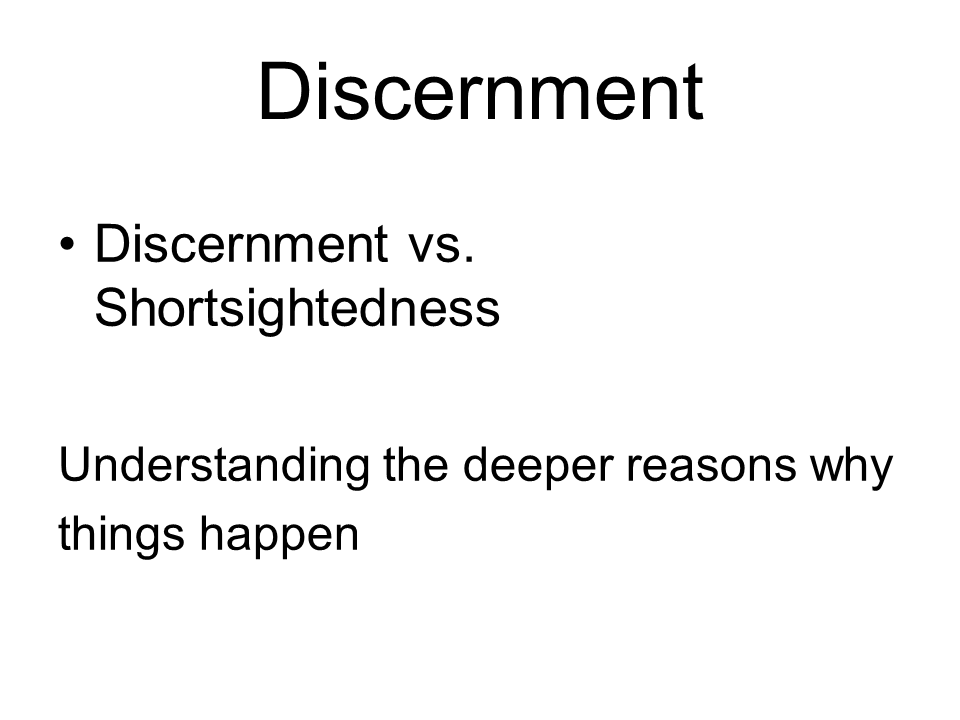 Discernment

• Discernment vs. Shortsightedness

Understanding the deeper reasons why things happen